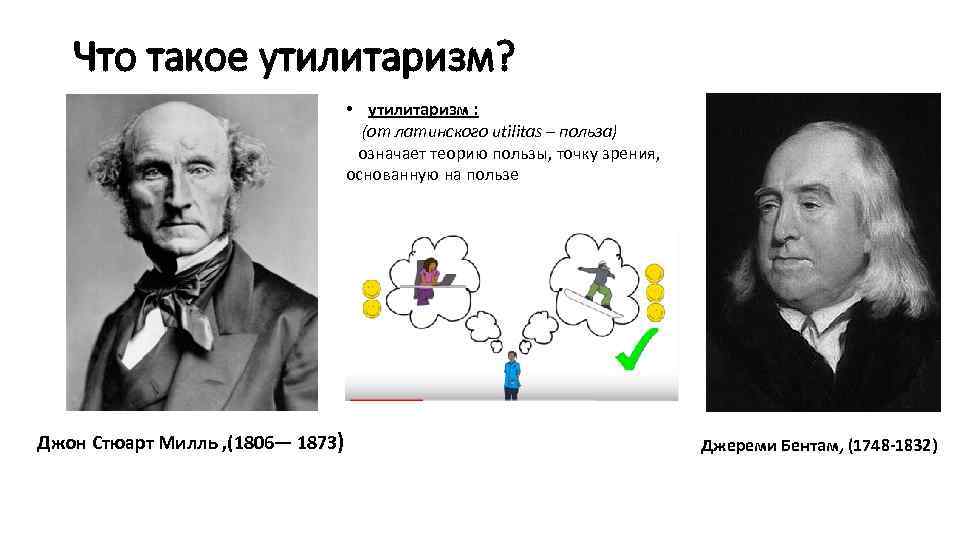 Что такое утилитаризм?

• утилитаризм :
(от латинского utilitas – польза)
означает теорию пользы, точку зрения, основанную на пользе

Джон Стюарт Милль ,(1806— 1873)

Джереми Бентам, (1748-1832)